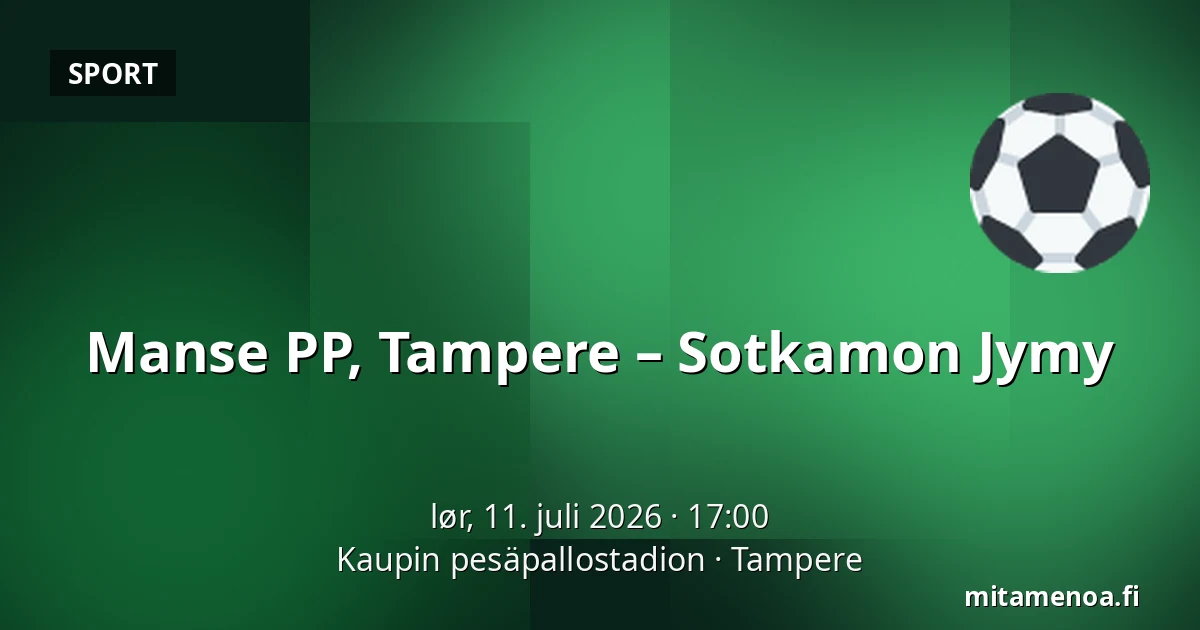 SPORT

Manse PP, Tampere – Sotkamon Jymy

lør, 11. juli 2026 · 17:00
Kaupin pesäpallostadion · Tampere

mitamenoa.fi